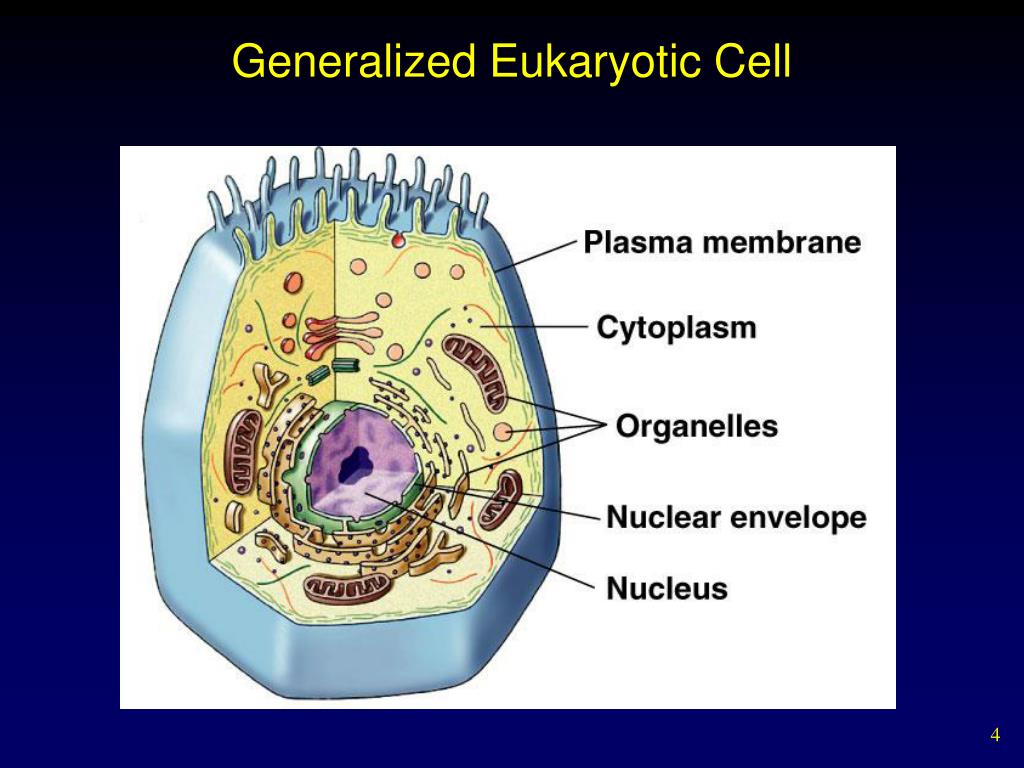 Generalized Eukaryotic Cell

Plasma membrane

Cytoplasm

Organelles

Nuclear envelope

Nucleus

4